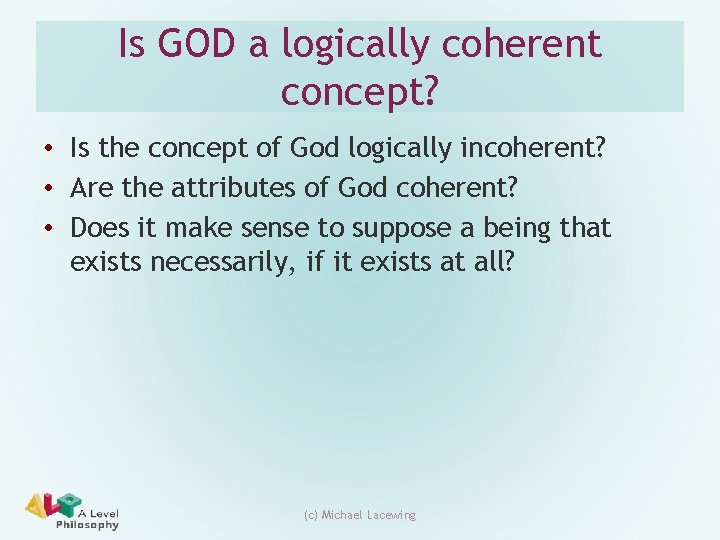 Is GOD a logically coherent concept?

• Is the concept of God logically incoherent?
• Are the attributes of God coherent?
• Does it make sense to suppose a being that exists necessarily, if it exists at all?

ALP A Level Philosophy

(c) Michael Lacewing